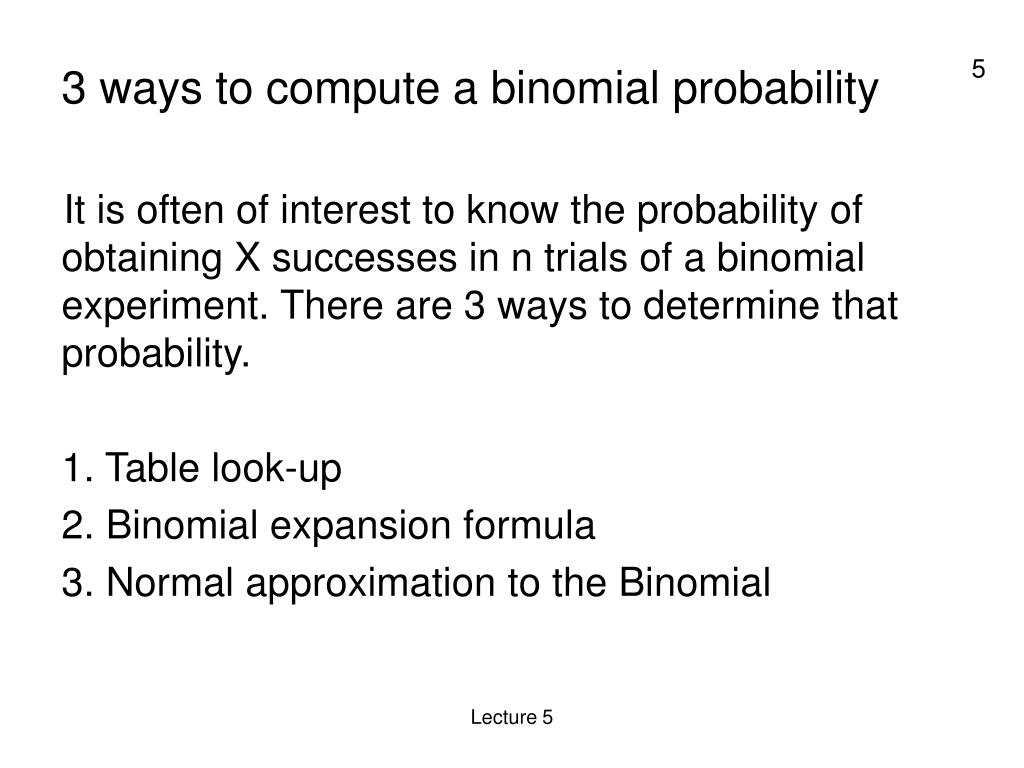 3 ways to compute a binomial probability

5

It is often of interest to know the probability of obtaining X successes in n trials of a binomial experiment. There are 3 ways to determine that probability.

1. Table look-up
2. Binomial expansion formula
3. Normal approximation to the Binomial

Lecture 5